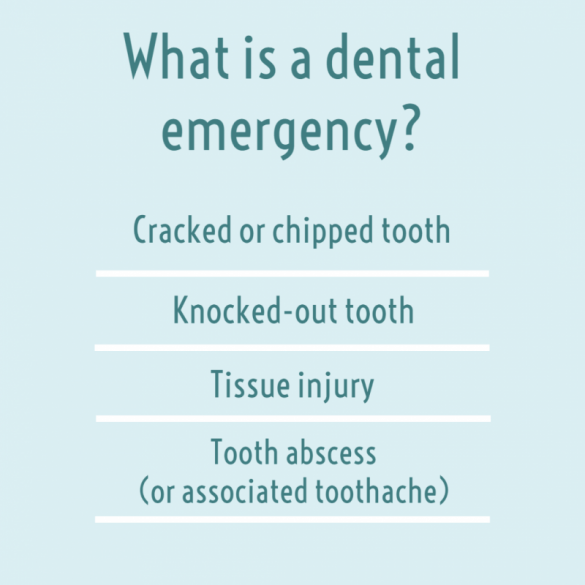 What is a dental emergency?

Cracked or chipped tooth

Knocked-out tooth

Tissue injury

Tooth abscess (or associated toothache)